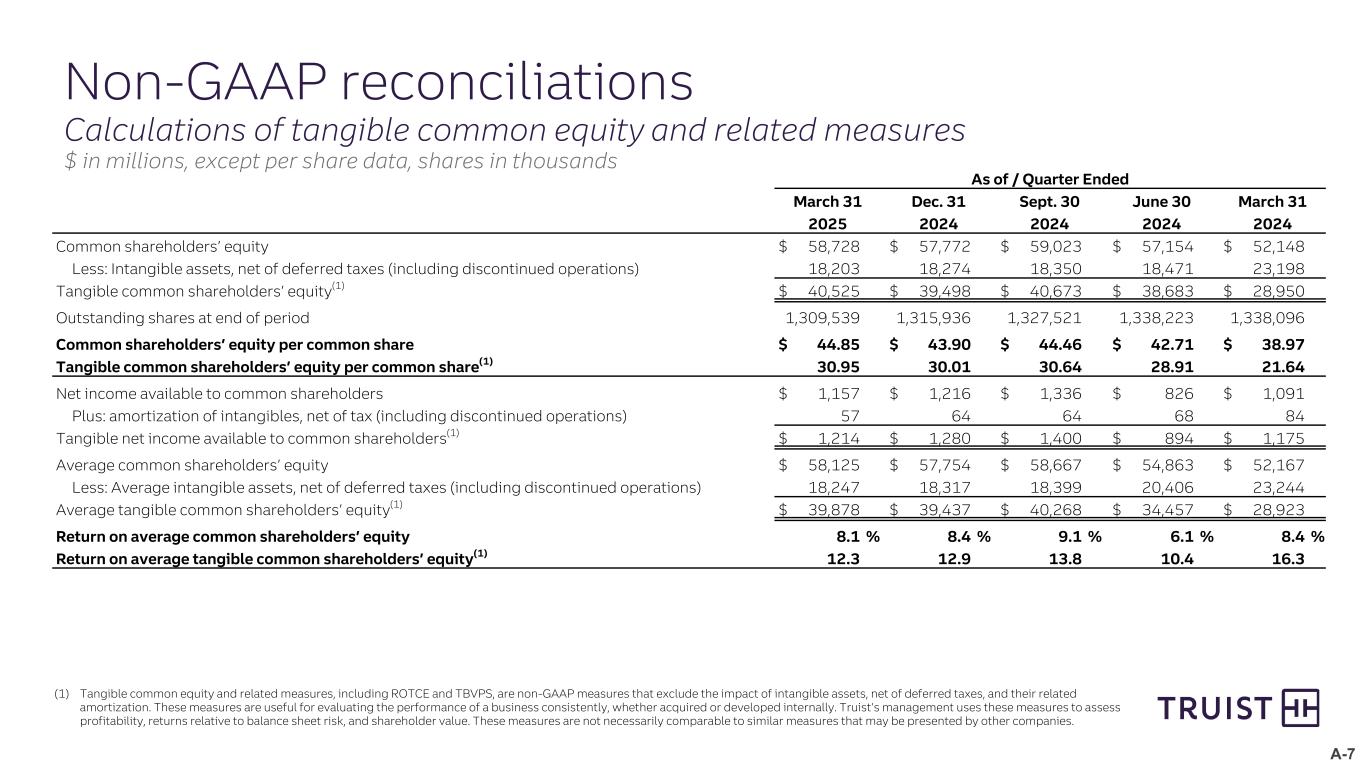 Non-GAAP reconciliations

Calculations of tangible common equity and related measures

$ in millions, except per share data, shares in thousands

As of / Quarter Ended

| | March 31 2025 | Dec. 31 2024 | Sept. 30 2024 | June 30 2024 | March 31 2024 |
|---|---|---|---|---|---|
| Common shareholders' equity | $ 58,728 | $ 57,772 | $ 59,023 | $ 57,154 | $ 52,148 |
| Less: Intangible assets, net of deferred taxes (including discontinued operations) | 18,203 | 18,274 | 18,350 | 18,471 | 23,198 |
| Tangible common shareholders' equity$^{(1)}$ | $ 40,525 | $ 39,498 | $ 40,673 | $ 38,683 | $ 28,950 |
| Outstanding shares at end of period | 1,309,539 | 1,315,936 | 1,327,521 | 1,338,223 | 1,338,096 |
| Common shareholders' equity per common share | $ 44.85 | $ 43.90 | $ 44.46 | $ 42.71 | $ 38.97 |
| Tangible common shareholders' equity per common share$^{(1)}$ | 30.95 | 30.01 | 30.64 | 28.91 | 21.64 |
| Net income available to common shareholders | $ 1,157 | $ 1,216 | $ 1,336 | $ 826 | $ 1,091 |
| Plus: amortization of intangibles, net of tax (including discontinued operations) | 57 | 64 | 64 | 68 | 84 |
| Tangible net income available to common shareholders$^{(1)}$ | $ 1,214 | $ 1,280 | $ 1,400 | $ 894 | $ 1,175 |
| Average common shareholders' equity | $ 58,125 | $ 57,754 | $ 58,667 | $ 54,863 | $ 52,167 |
| Less: Average intangible assets, net of deferred taxes (including discontinued operations) | 18,247 | 18,317 | 18,399 | 20,406 | 23,244 |
| Average tangible common shareholders' equity$^{(1)}$ | $ 39,878 | $ 39,437 | $ 40,268 | $ 34,457 | $ 28,923 |
| Return on average common shareholders' equity | 8.1 % | 8.4 % | 9.1 % | 6.1 % | 8.4 % |
| Return on average tangible common shareholders' equity$^{(1)}$ | 12.3 | 12.9 | 13.8 | 10.4 | 16.3 |

(1) Tangible common equity and related measures, including ROTCE and TBVPS, are non-GAAP measures that exclude the impact of intangible assets, net of deferred taxes, and their related amortization. These measures are useful for evaluating the performance of a business consistently, whether acquired or developed internally. Truist's management uses these measures to assess profitability, returns relative to balance sheet risk, and shareholder value. These measures are not necessarily comparable to similar measures that may be presented by other companies.

TRUIST

A-7